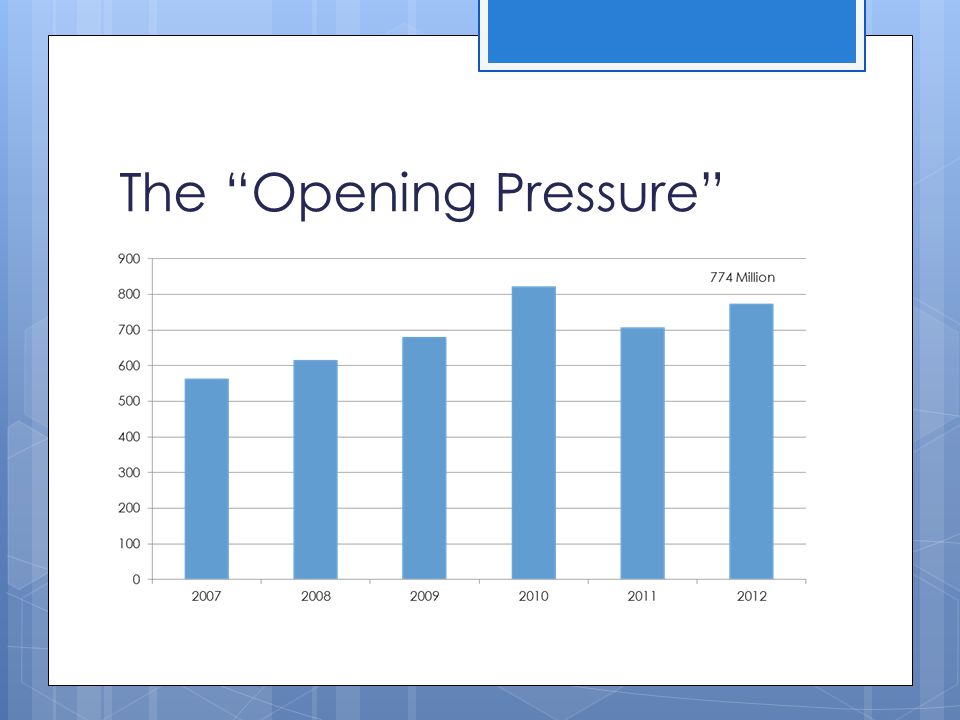 The “Opening Pressure”

900
800
700
600
500
400
300
200
100
0

774 Million

2007 2008 2009 2010 2011 2012